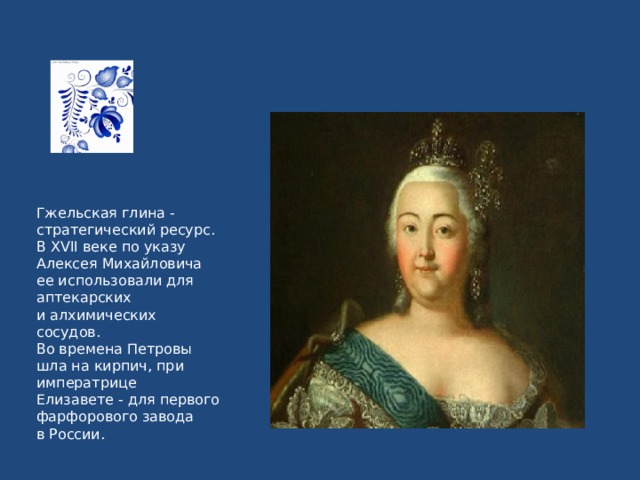 Гжельская глина - стратегический ресурс. В XVII веке по указу Алексея Михайловича ее использовали для аптекарских и алхимических сосудов.
Во времена Петровы шла на кирпич, при императрице Елизавете - для первого фарфорового завода в России.